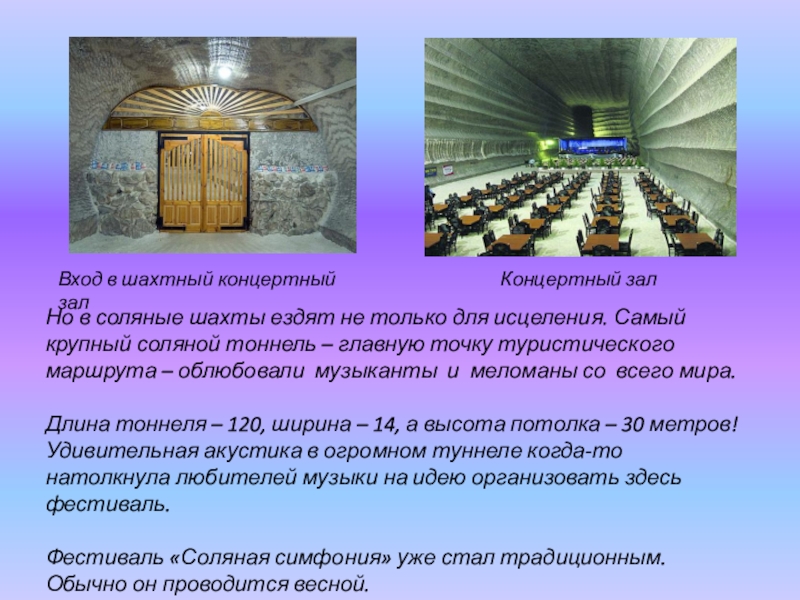 Вход в шахтный концертный зал

Концертный зал

Но в соляные шахты ездят не только для исцеления. Самый крупный соляной тоннель – главную точку туристического маршрута – облюбовали музыканты и меломаны со всего мира.

Длина тоннеля – 120, ширина – 14, а высота потолка – 30 метров! Удивительная акустика в огромном туннеле когда-то натолкнула любителей музыки на идею организовать здесь фестиваль.

Фестиваль «Соляная симфония» уже стал традиционным. Обычно он проводится весной.